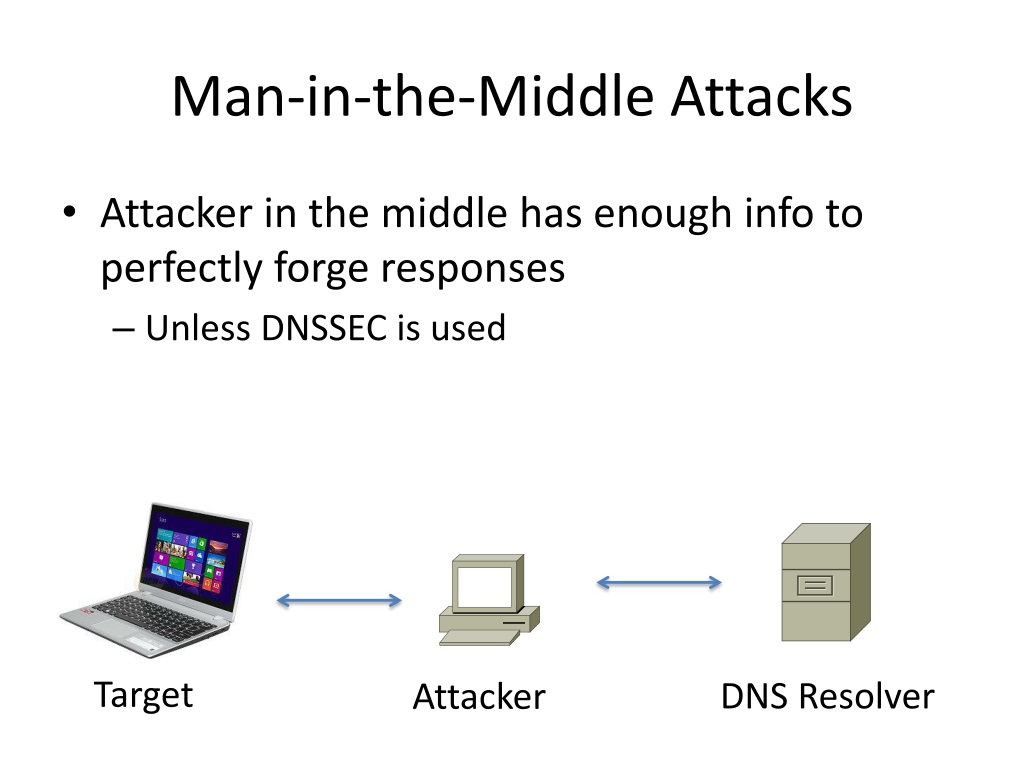 Man-in-the-Middle Attacks

• Attacker in the middle has enough info to perfectly forge responses

– Unless DNSSEC is used

Target

Attacker

DNS Resolver